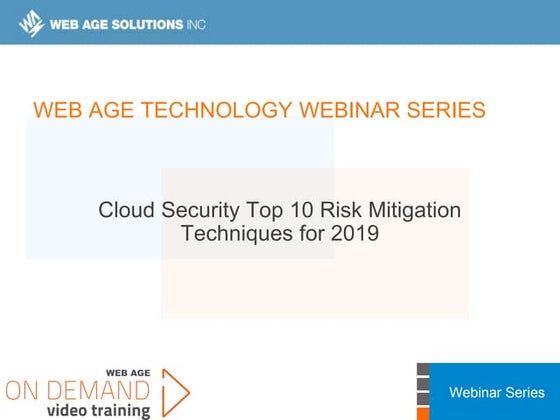 WEB AGE SOLUTIONS INC

WEB AGE TECHNOLOGY WEBINAR SERIES

Cloud Security Top 10 Risk Mitigation Techniques for 2019

WEB AGE
ON DEMAND
video training

Webinar Series